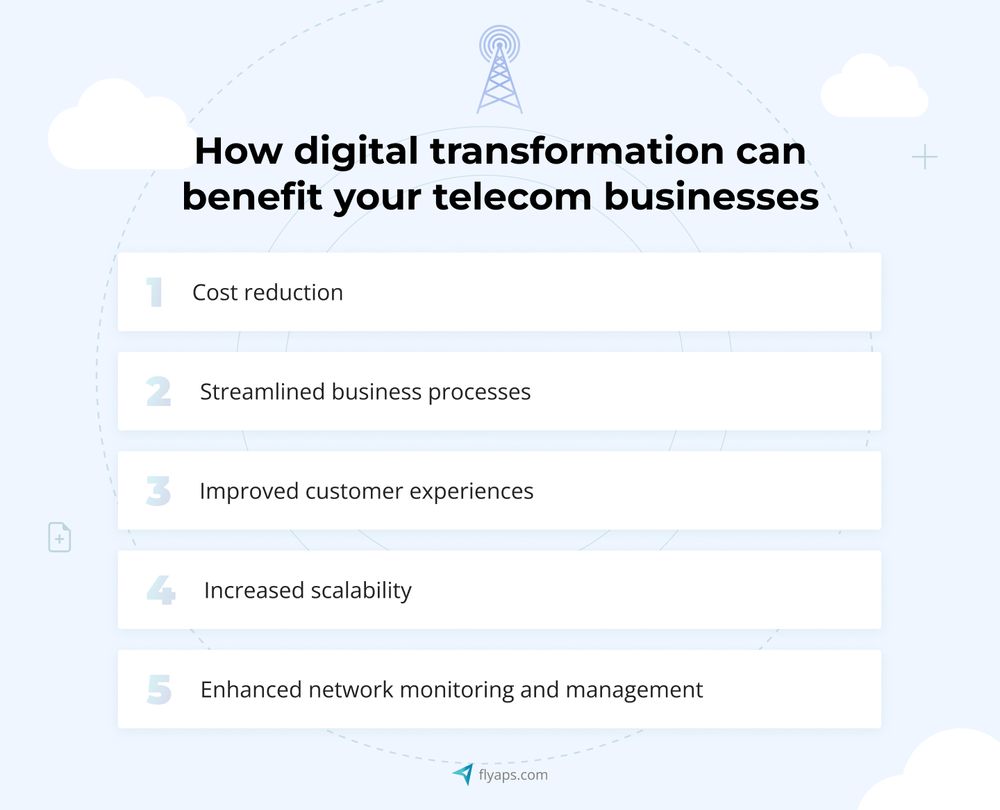 How digital transformation can benefit your telecom businesses

1 Cost reduction

2 Streamlined business processes

3 Improved customer experiences

4 Increased scalability

5 Enhanced network monitoring and management

flyaps.com